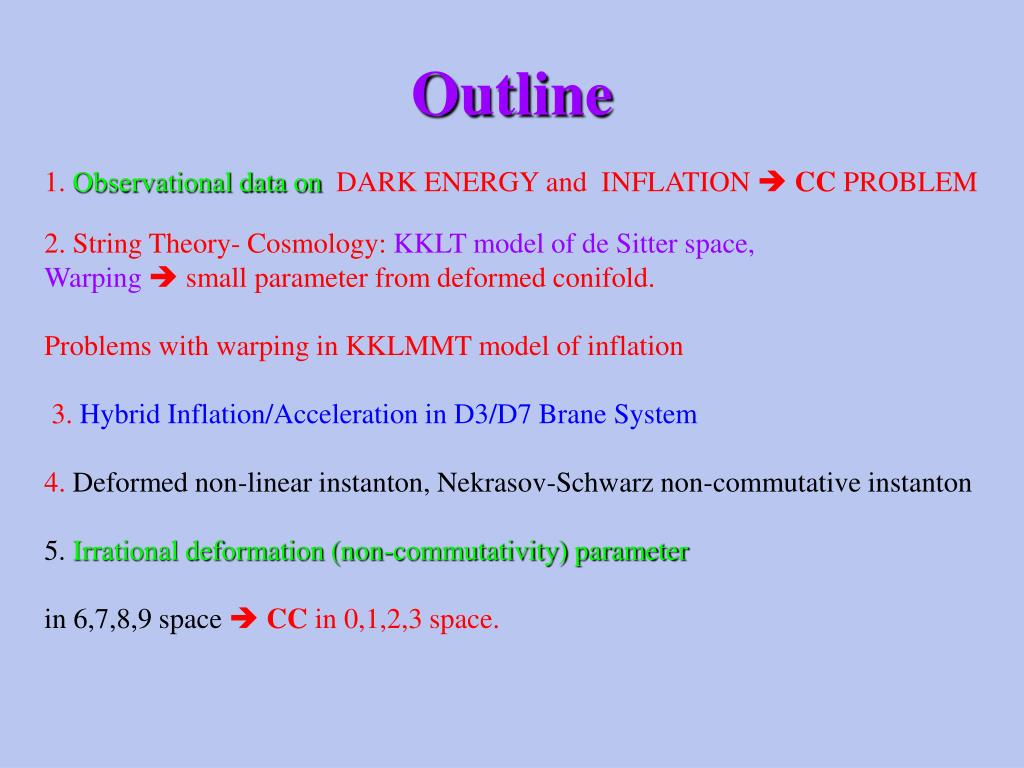 Outline

1. Observational data on DARK ENERGY and INFLATION ➔ CC PROBLEM

2. String Theory- Cosmology: KKLT model of de Sitter space, Warping ➔ small parameter from deformed conifold.

Problems with warping in KKLMMT model of inflation

3. Hybrid Inflation/Acceleration in D3/D7 Brane System

4. Deformed non-linear instanton, Nekrasov-Schwarz non-commutative instanton

5. Irrational deformation (non-commutativity) parameter

in 6,7,8,9 space ➔ CC in 0,1,2,3 space.